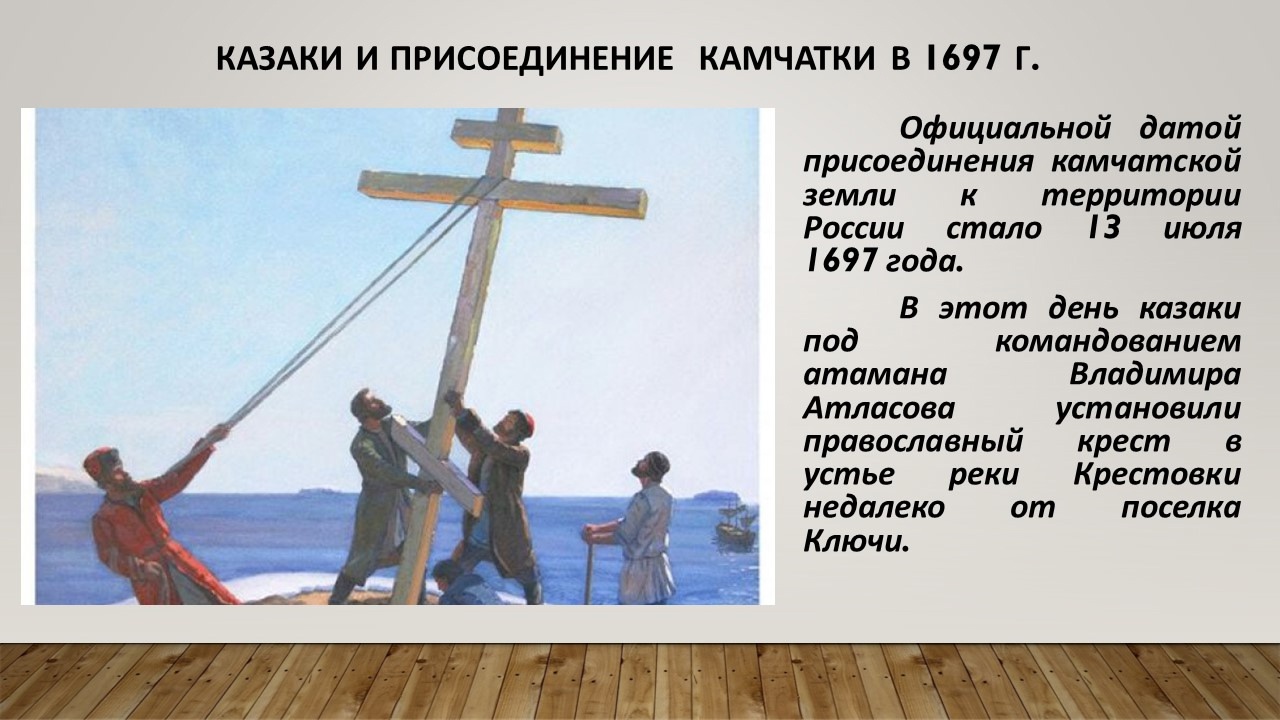 КАЗАКИ И ПРИСОЕДИНЕНИЕ КАМЧАТКИ В 1697 Г.

Официальной датой присоединения камчатской земли к территории России стало 13 июля 1697 года.

В этот день казаки под командованием атамана Владимира Атласова установили православный крест в устье реки Крестовки недалеко от поселка Ключи.